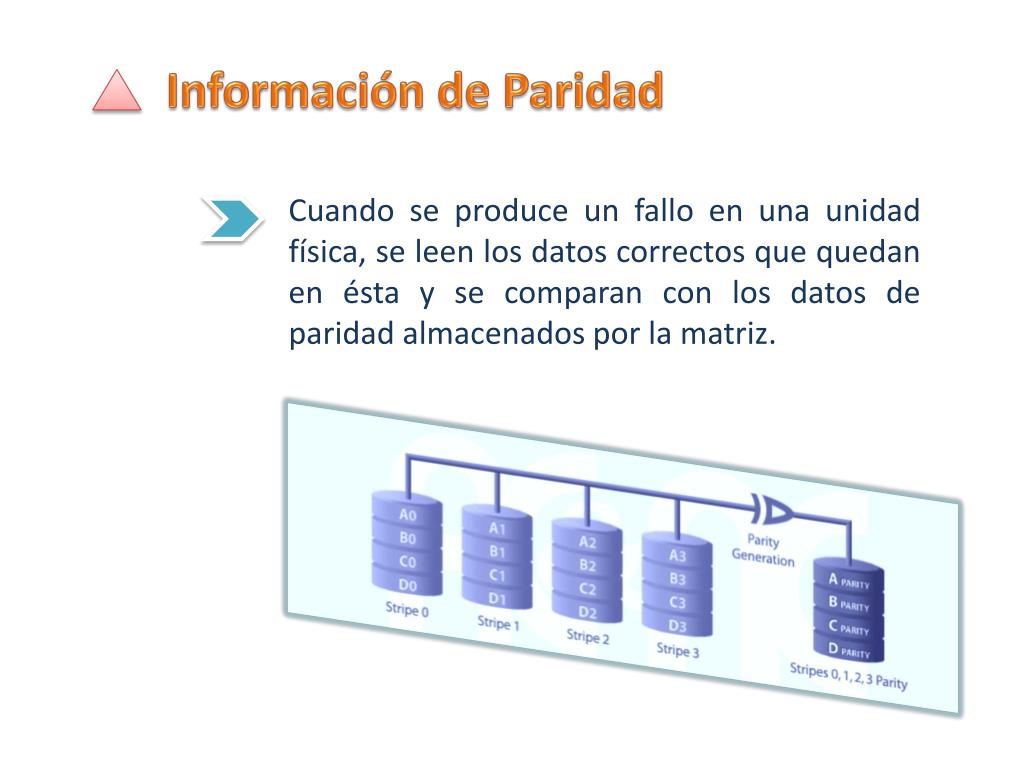 Información de Paridad

Cuando se produce un fallo en una unidad física, se leen los datos correctos que quedan en ésta y se comparan con los datos de paridad almacenados por la matriz.

A0
B0
C0
D0
Stripe 0

A1
B1
C1
D1
Stripe 1

A2
B2
C2
D2
Stripe 2

A3
B3
C3
D3
Stripe 3

Parity Generation

A PARITY
B PARITY
C PARITY
D PARITY
Stripes 0, 1, 2, 3 Parity